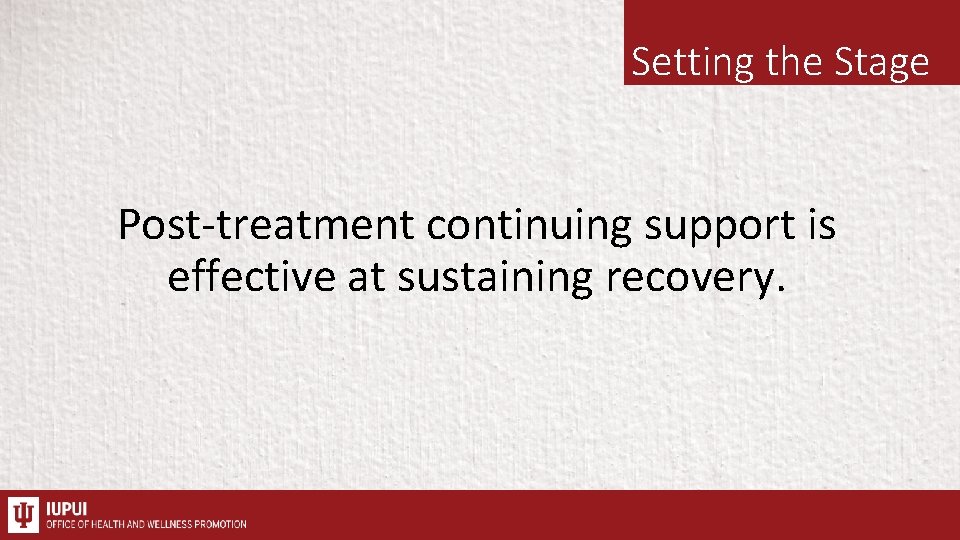 Setting the Stage

Post-treatment continuing support is effective at sustaining recovery.

IUPUI
OFFICE OF HEALTH AND WELLNESS PROMOTION